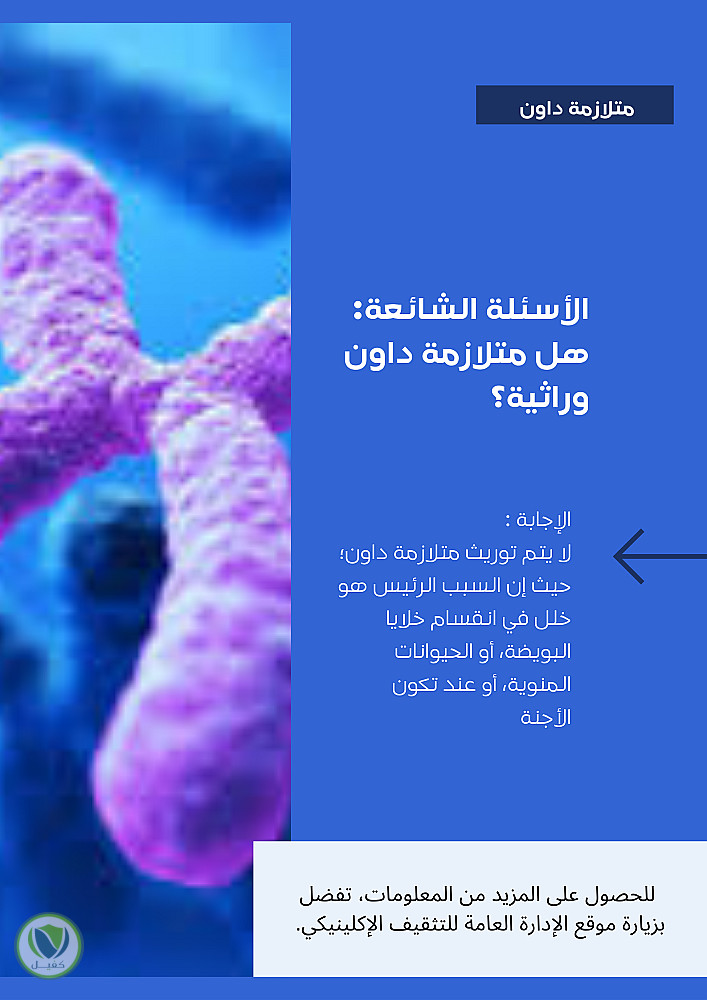 متلازمة داون

الأسئلة الشائعة: هل متلازمة داون وراثية؟

الإجابة :
لا يتم توريث متلازمة داون؛ حيث إن السبب الرئيس هو خلل في انقسام خلايا البويضة، أو الحيوانات المنوية، أو عند تكون الأجنة

للحصول على المزيد من المعلومات، تفضل بزيارة موقع الإدارة العامة للتثقيف الإكلينيكي.

كفيل